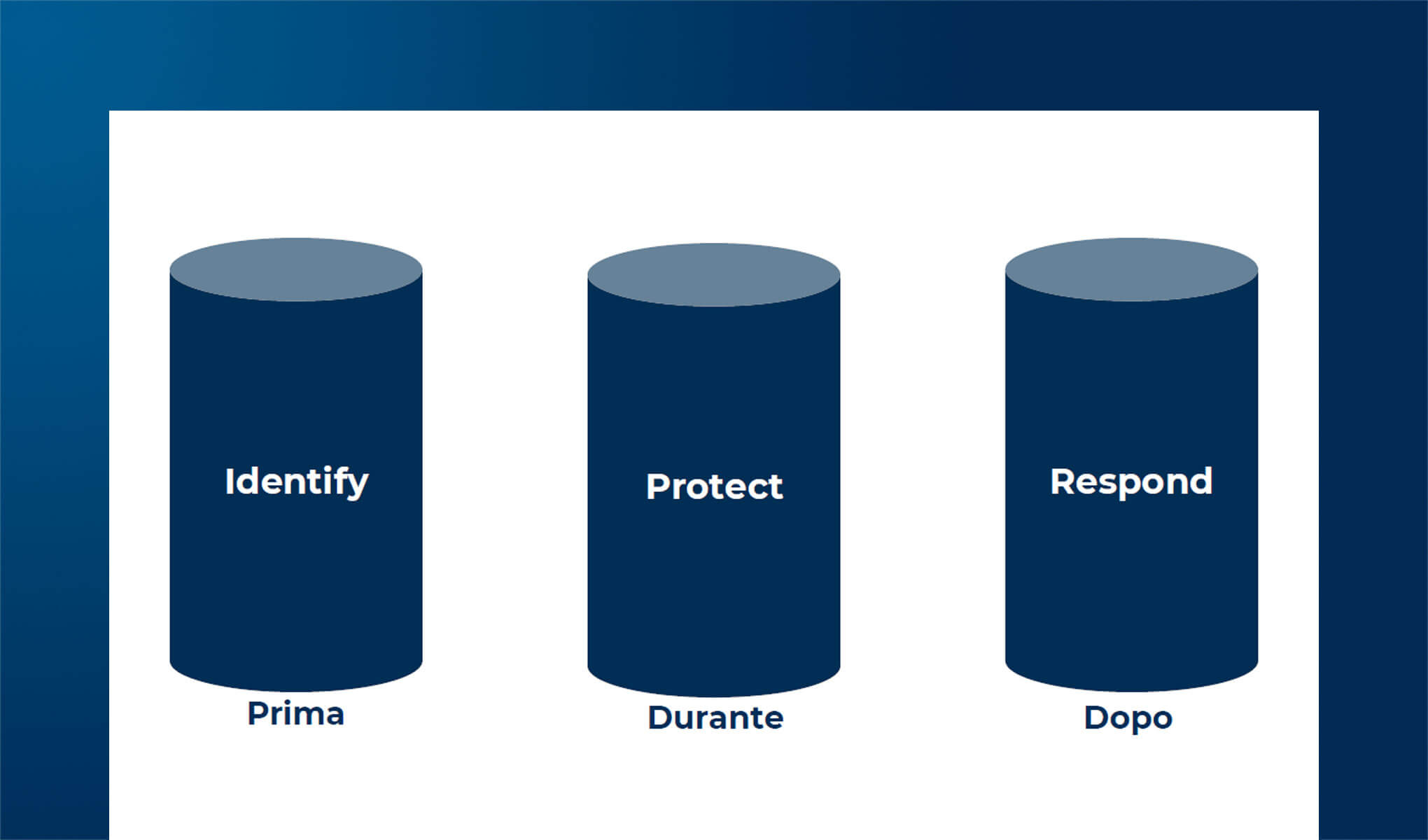 Identify
Prima

Protect
Durante

Respond
Dopo